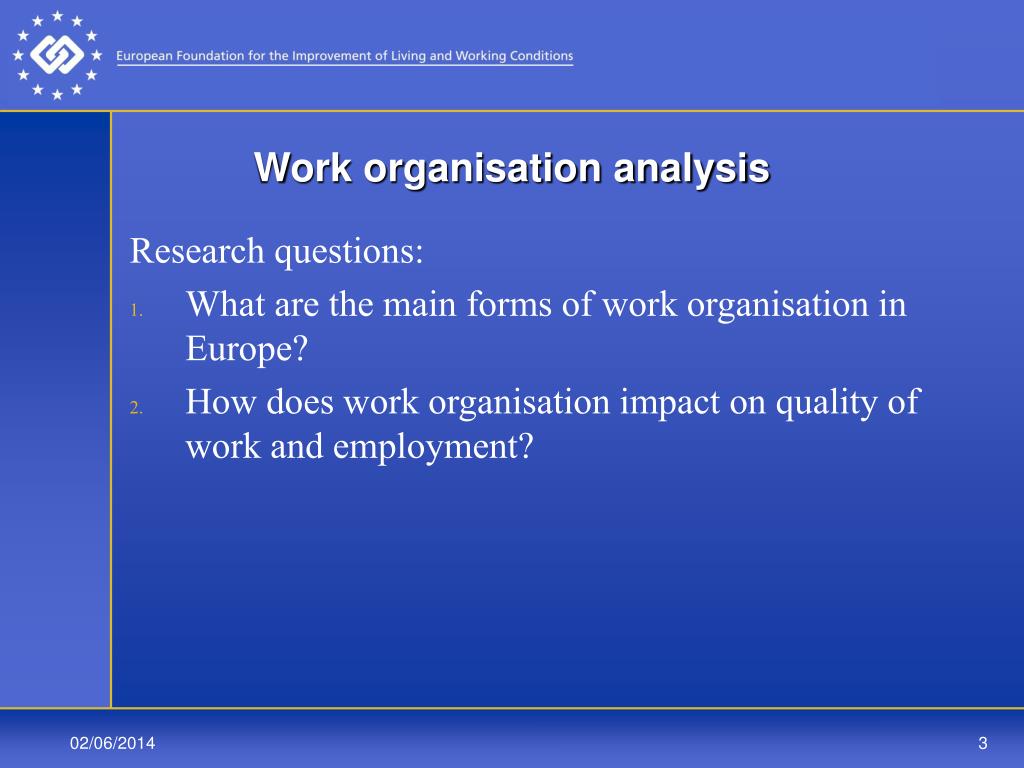 European Foundation for the Improvement of Living and Working Conditions

Work organisation analysis

Research questions:

1. What are the main forms of work organisation in Europe?

2. How does work organisation impact on quality of work and employment?

02/06/2014

3